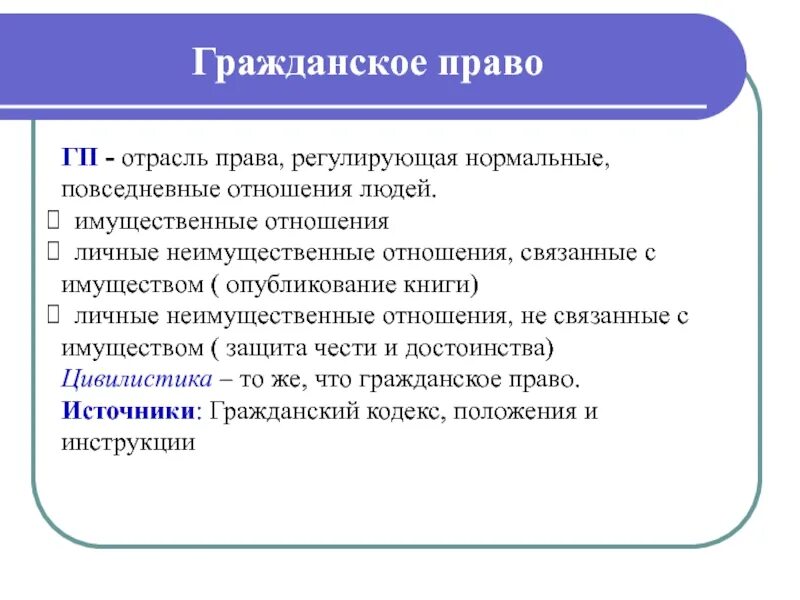 Гражданское право

ГП - отрасль права, регулирующая нормальные, повседневные отношения людей.

 имущественные отношения

 личные неимущественные отношения, связанные с имуществом ( опубликование книги)

 личные неимущественные отношения, не связанные с имуществом ( защита чести и достоинства)

Цивилистика – то же, что гражданское право.

Источники: Гражданский кодекс, положения и инструкции